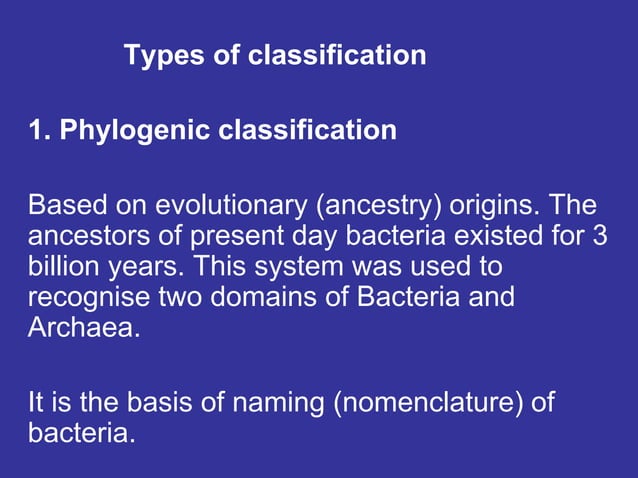 Types of classification

1. Phylogenic classification

Based on evolutionary (ancestry) origins. The ancestors of present day bacteria existed for 3 billion years. This system was used to recognise two domains of Bacteria and Archaea.

It is the basis of naming (nomenclature) of bacteria.